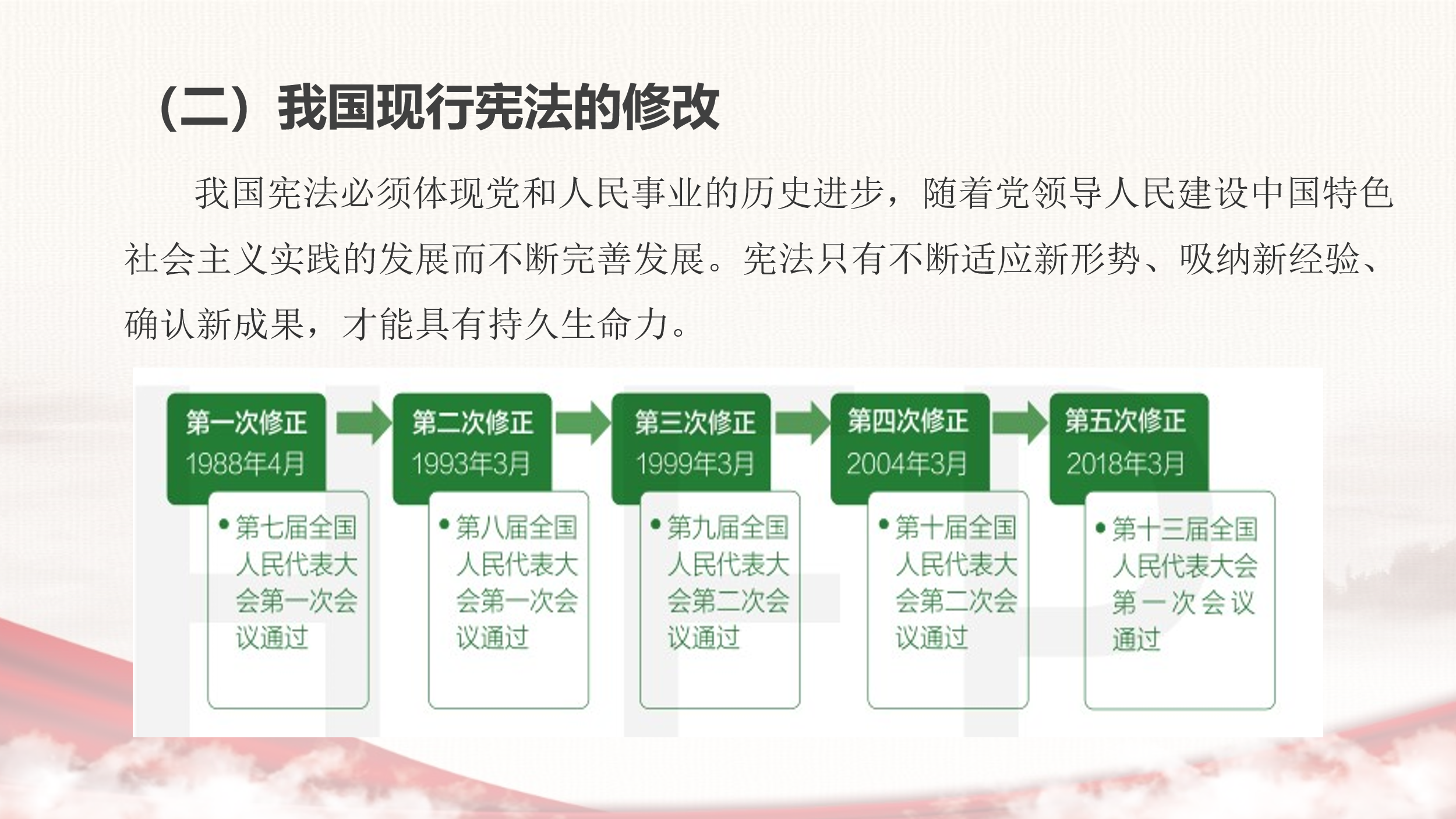 （二）我国现行宪法的修改

我国宪法必须体现党和人民事业的历史进步，随着党领导人民建设中国特色社会主义实践的发展而不断完善发展。宪法只有不断适应新形势、吸纳新经验、确认新成果，才能具有持久生命力。

第一次修正
1988年4月
• 第七届全国人民代表大会第一次会议通过

第二次修正
1993年3月
• 第八届全国人民代表大会第一次会议通过

第三次修正
1999年3月
• 第九届全国人民代表大会第二次会议通过

第四次修正
2004年3月
• 第十届全国人民代表大会第二次会议通过

第五次修正
2018年3月
• 第十三届全国人民代表大会第一次会议通过